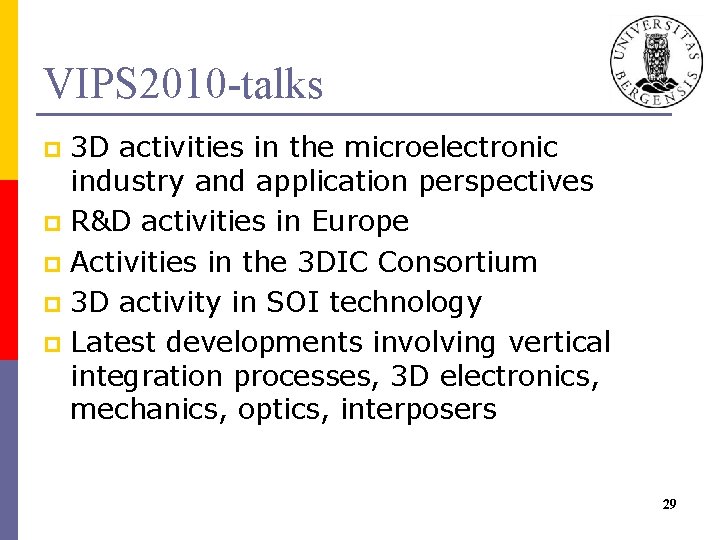 UNIVERSITAS BERGENSIS

VIPS2010-talks

3D activities in the microelectronic industry and application perspectives

R&D activities in Europe

Activities in the 3DIC Consortium

3D activity in SOI technology

Latest developments involving vertical integration processes, 3D electronics, mechanics, optics, interposers

29